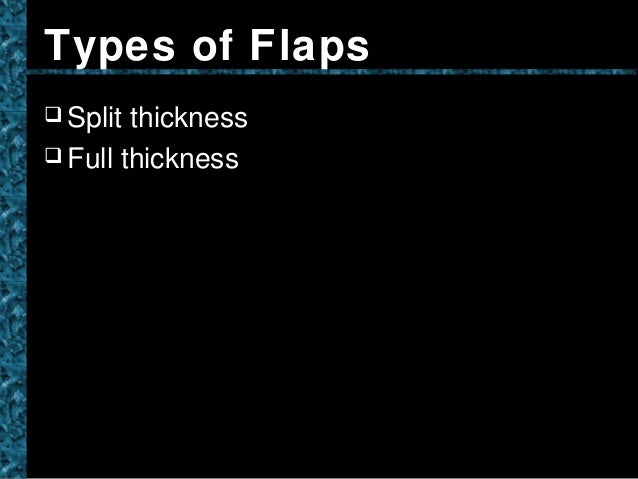 Types of Flaps

❑ Split thickness
❑ Full thickness